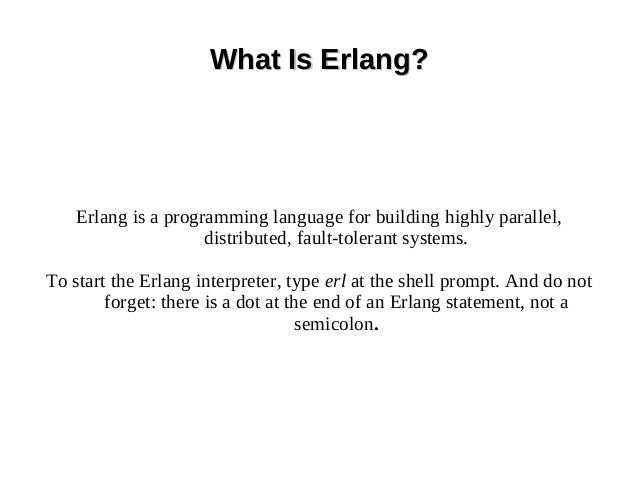 What Is Erlang?

Erlang is a programming language for building highly parallel, distributed, fault-tolerant systems.

To start the Erlang interpreter, type erl at the shell prompt. And do not forget: there is a dot at the end of an Erlang statement, not a semicolon.